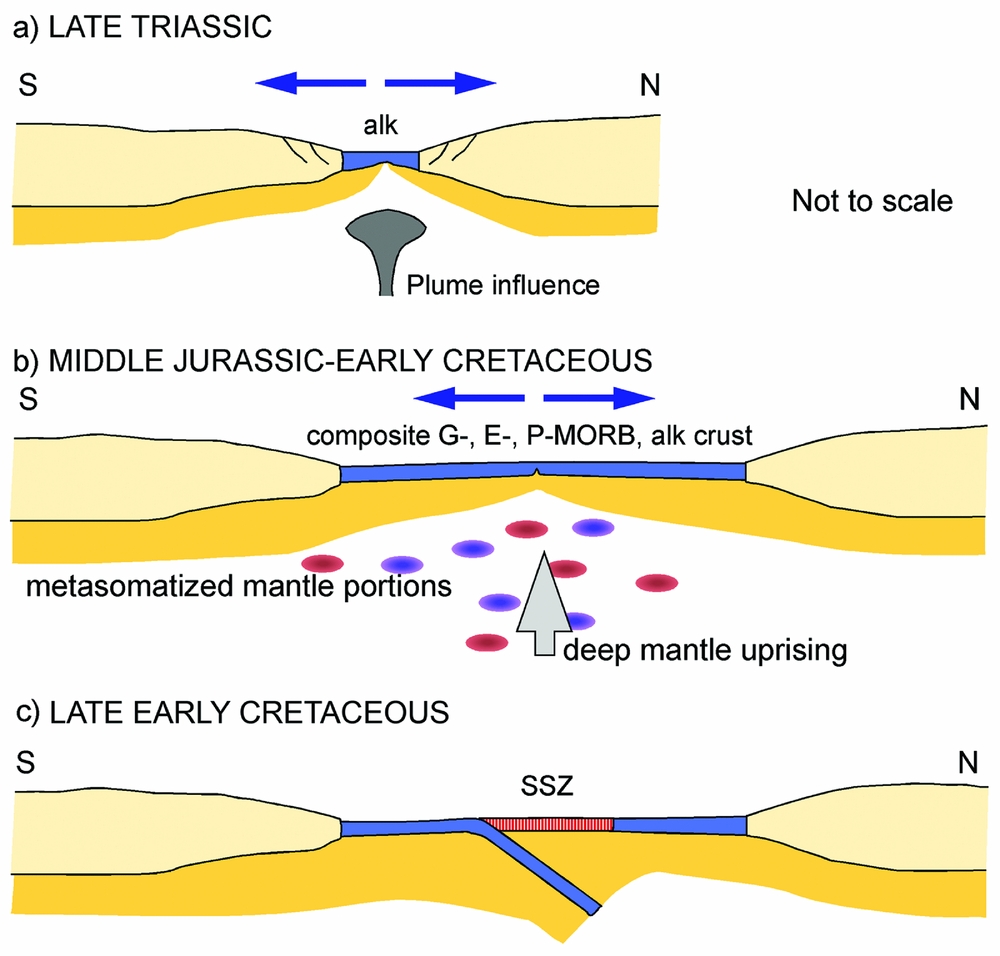 a) LATE TRIASSIC

S

N

alk

Not to scale

Plume influence

b) MIDDLE JURASSIC-EARLY CRETACEOUS

S

N

composite G-, E-, P-MORB, alk crust

metasomatized mantle portions

deep mantle uprising

c) LATE EARLY CRETACEOUS

S

N

SSZ